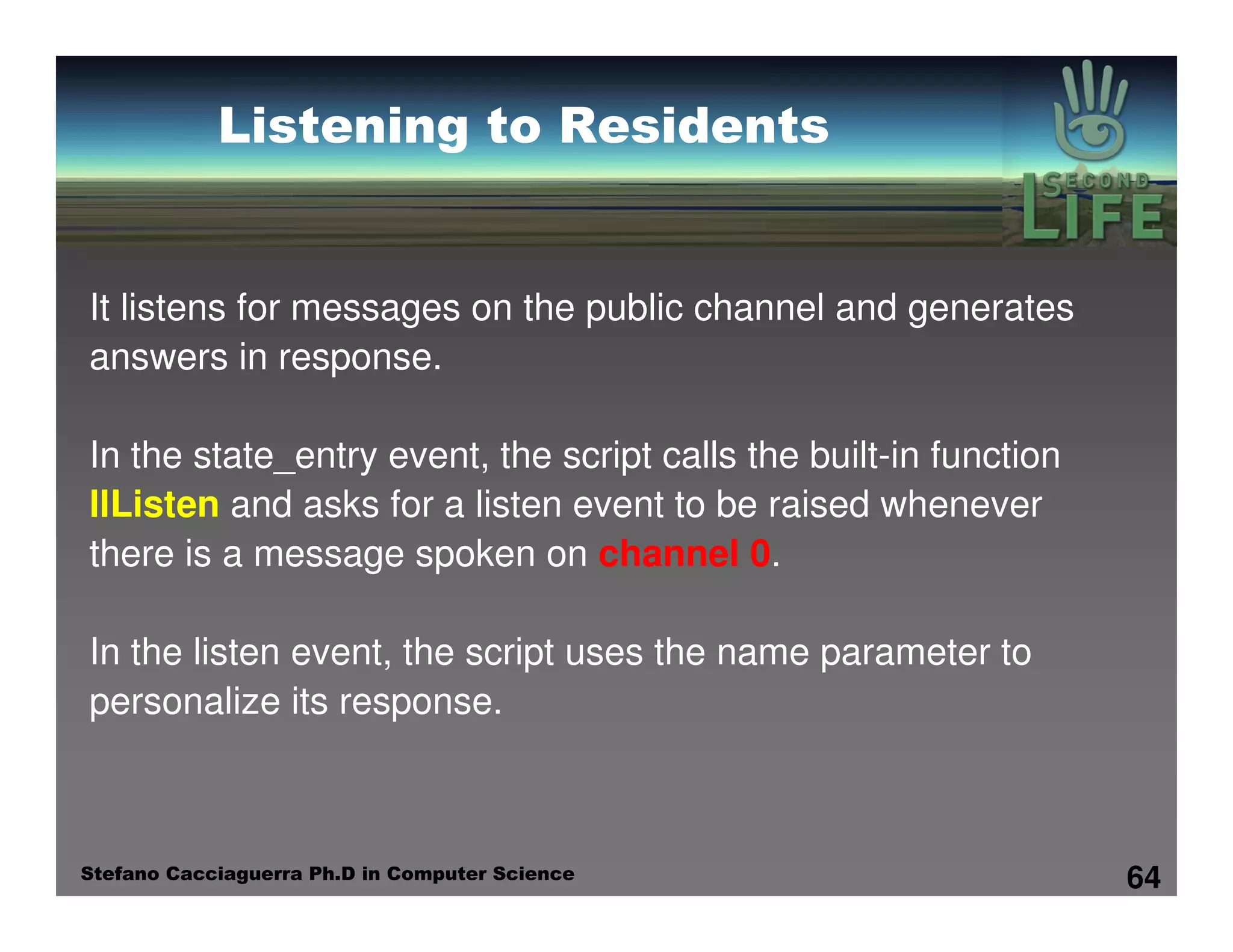 Listening to Residents

SECOND LIFE

It listens for messages on the public channel and generates answers in response.

In the state_entry event, the script calls the built-in function llListen and asks for a listen event to be raised whenever there is a message spoken on channel 0.

In the listen event, the script uses the name parameter to personalize its response.

Stefano Cacciaguerra Ph.D in Computer Science

64